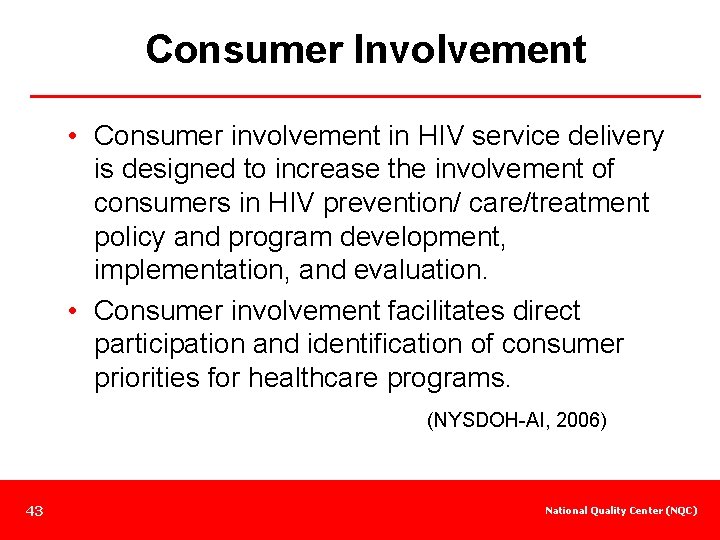 Consumer Involvement

• Consumer involvement in HIV service delivery is designed to increase the involvement of consumers in HIV prevention/ care/treatment policy and program development, implementation, and evaluation.

• Consumer involvement facilitates direct participation and identification of consumer priorities for healthcare programs.

(NYSDOH-AI, 2006)

43

National Quality Center (NQC)